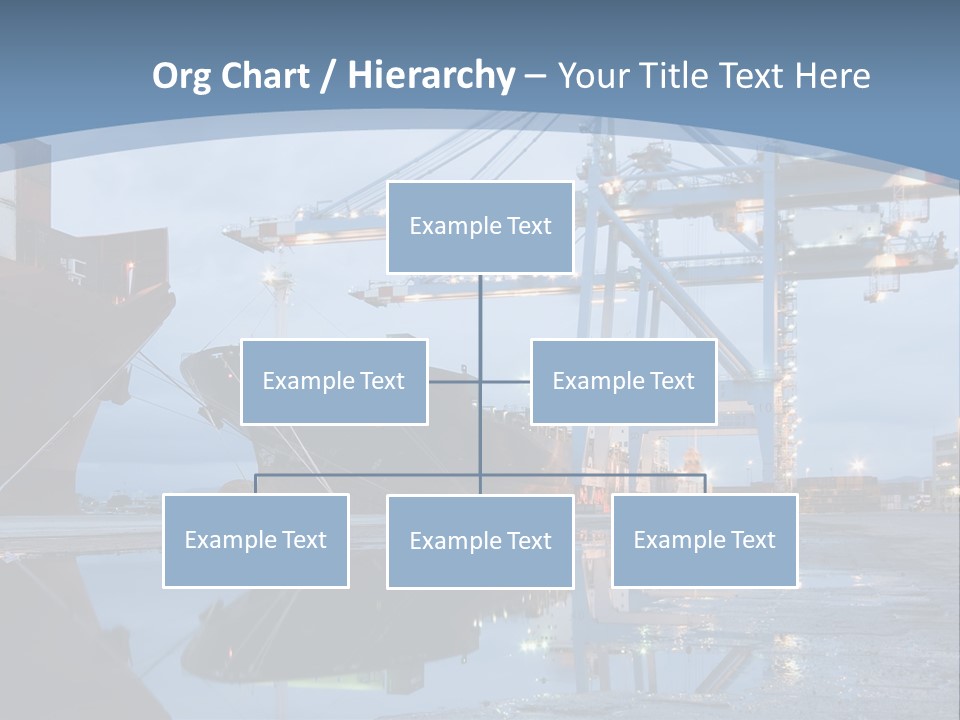 Org Chart / Hierarchy – Your Title Text Here

Example Text

Example Text

Example Text

Example Text

Example Text

Example Text